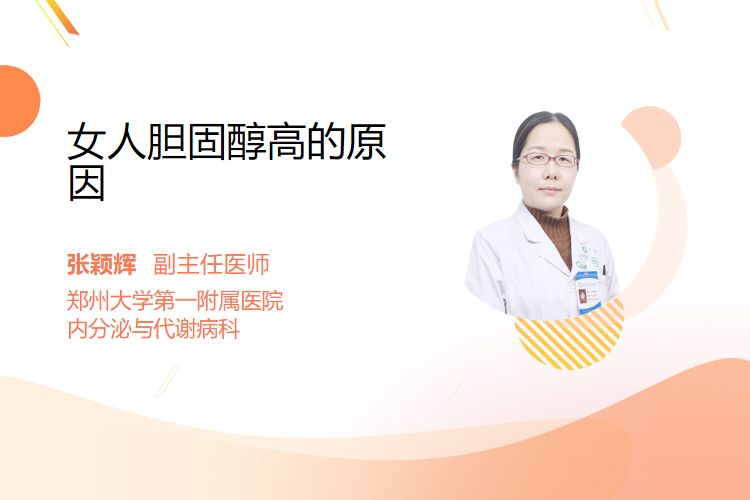 女人胆固醇高的原因

张颖辉 副主任医师

郑州大学第一附属医院
内分泌与代谢病科